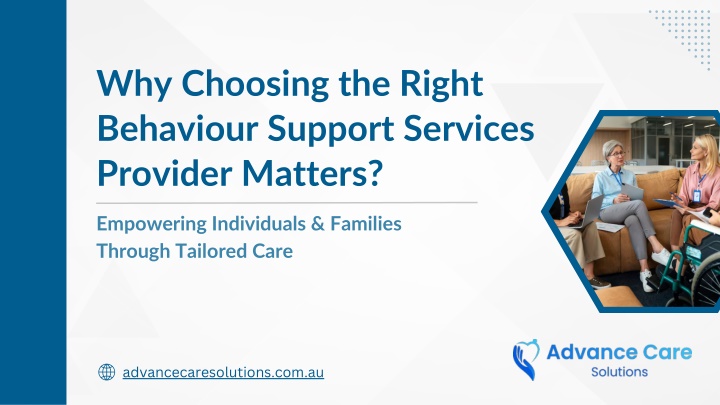 Why Choosing the Right Behaviour Support Services Provider Matters?

Empowering Individuals & Families Through Tailored Care

advancecaresolutions.com.au

Advance Care Solutions